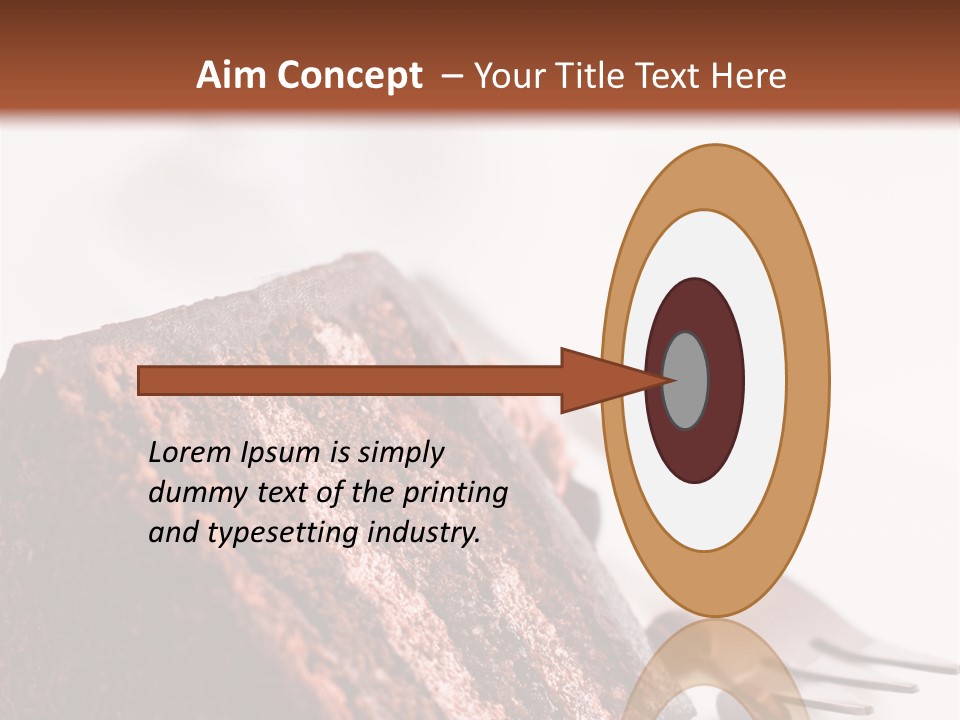 Aim Concept – Your Title Text Here

Lorem Ipsum is simply dummy text of the printing and typesetting industry.